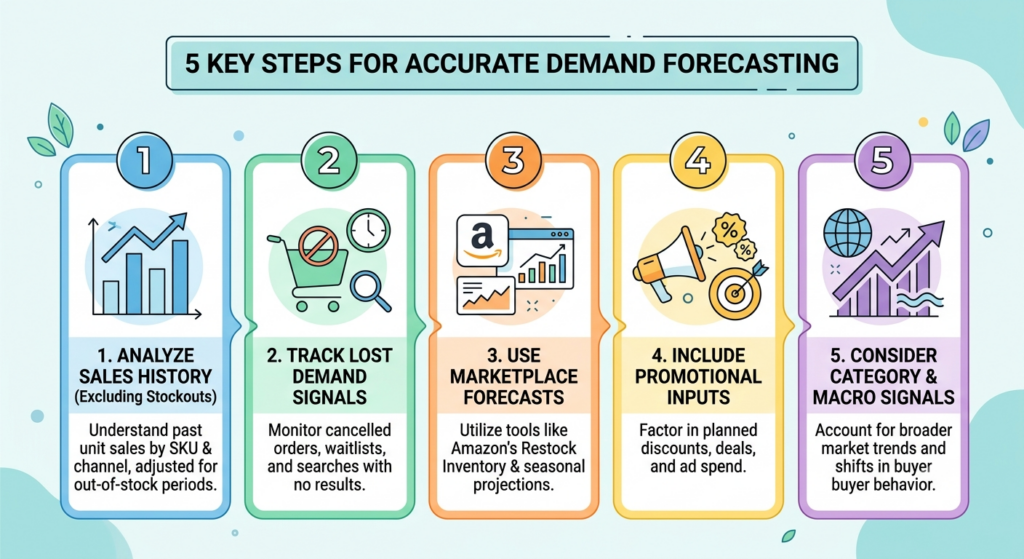 5 KEY STEPS FOR ACCURATE DEMAND FORECASTING

1

1. ANALYZE SALES HISTORY (Excluding Stockouts)

Understand past unit sales by SKU & channel, adjusted for out-of-stock periods.

2

2. TRACK LOST DEMAND SIGNALS

Monitor cancelled orders, waitlists, and searches with no results.

3

a

3. USE MARKETPLACE FORECASTS

Utilize tools like Amazon's Restock Inventory & seasonal projections.

4

%

%

4. INCLUDE PROMOTIONAL INPUTS

Factor in planned discounts, deals, and ad spend.

5

5. CONSIDER CATEGORY & MACRO SIGNALS

Account for broader market trends and shifts in buyer buyer behavior.